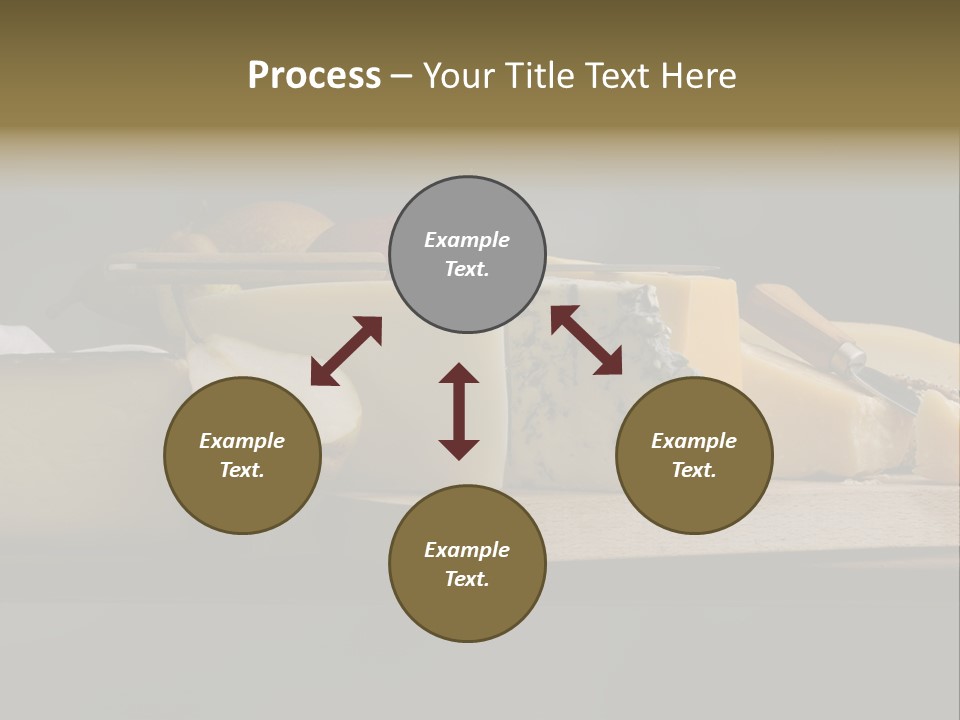 Process – Your Title Text Here

Example Text.

Example Text.

Example Text.

Example Text.